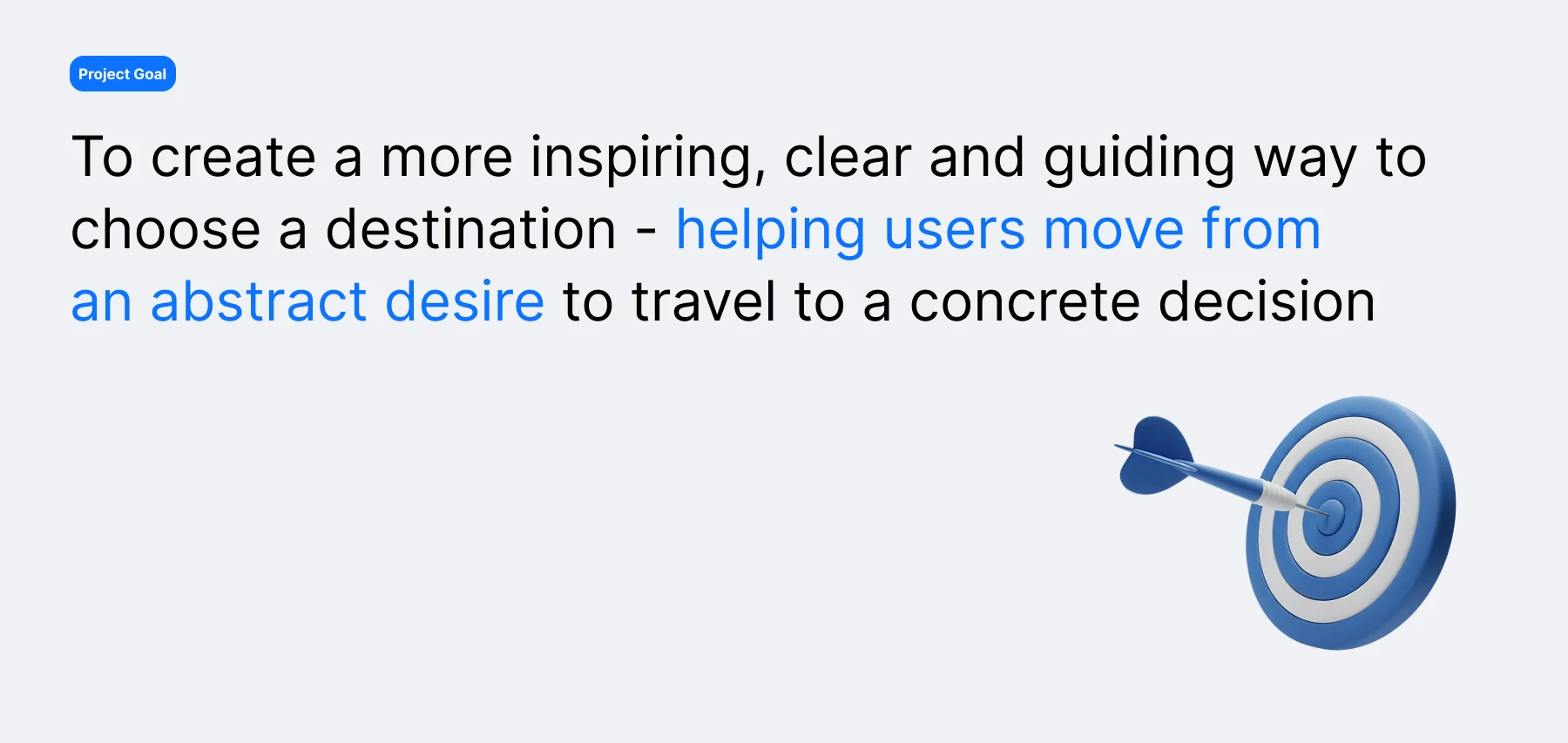 Project Goal

To create a more inspiring, clear and guiding way to choose a destination - helping users move from an abstract desire to travel to a concrete decision